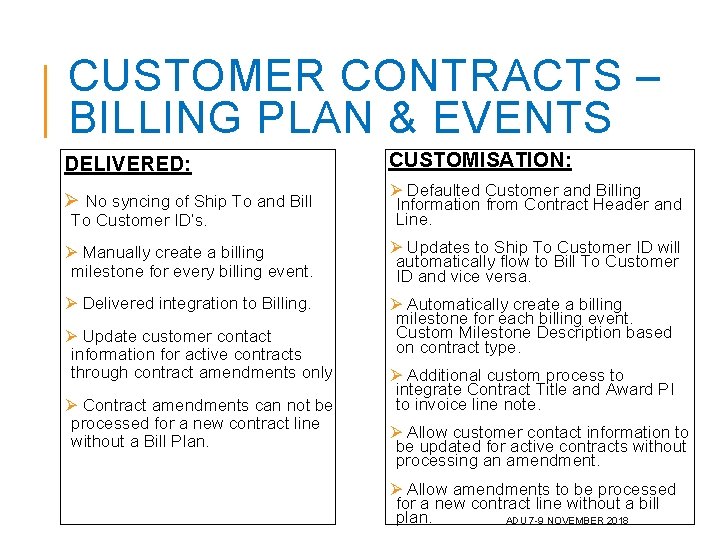 CUSTOMER CONTRACTS – BILLING PLAN & EVENTS

DELIVERED:

➢ No syncing of Ship To and Bill To Customer ID's.

➢ Manually create a billing milestone for every billing event.

➢ Delivered integration to Billing.

➢ Update customer contact information for active contracts through contract amendments only

➢ Contract amendments can not be processed for a new contract line without a Bill Plan.

CUSTOMISATION:

➢ Defaulted Customer and Billing Information from Contract Header and Line.

➢ Updates to Ship To Customer ID will automatically flow to Bill To Customer ID and vice versa.

➢ Automatically create a billing milestone for each billing event. Custom Milestone Description based on contract type.

➢ Additional custom process to integrate Contract Title and Award PI to invoice line note.

➢ Allow customer contact information to be updated for active contracts without processing an amendment.

➢ Allow amendments to be processed for a new contract line without a bill plan.

ADU 7-9 NOVEMBER 2018